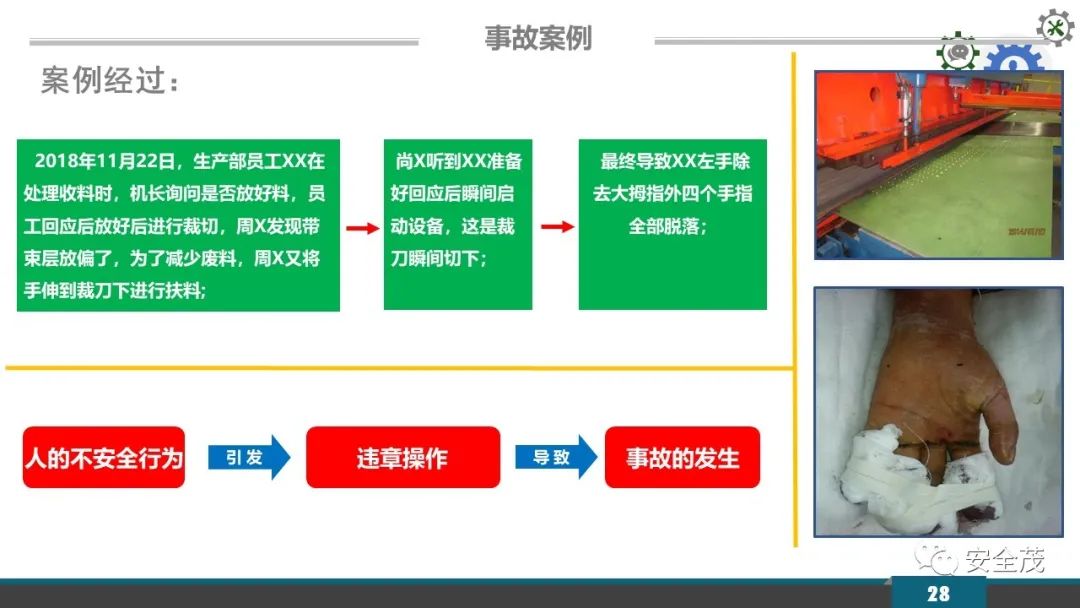 事故案例

案例经过：

2018年11月22日，生产部员工XX在处理收料时，机长询问是否放好料，员工回应后放好后进行裁切，周X发现带束层放偏了，为了减少废料，周X又将手伸到裁刀下进行扶料；

尚X听到XX准备好回应后瞬间启动设备，这是裁刀瞬间切下；

最终导致XX左手除去大拇指外四个手指全部脱落；

人的不安全行为

引发

违章操作

导致

事故的发生

安全茂

28